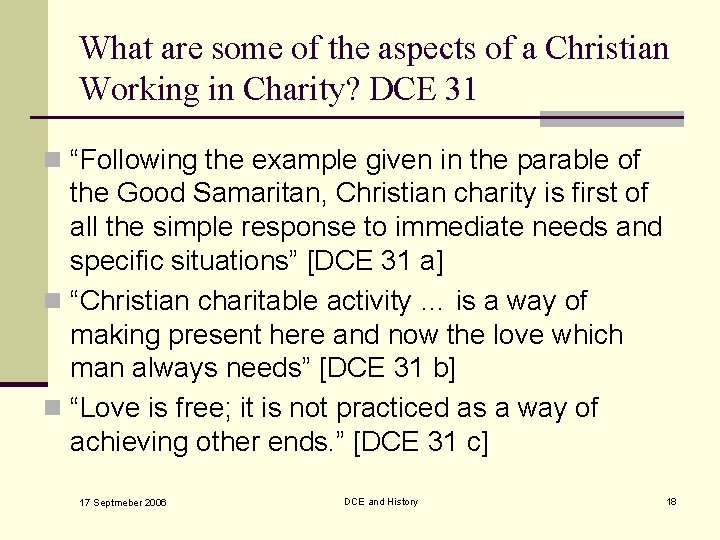 What are some of the aspects of a Christian Working in Charity? DCE 31

“Following the example given in the parable of the Good Samaritan, Christian charity is first of all the simple response to immediate needs and specific situations” [DCE 31 a]

“Christian charitable activity … is a way of making present here and now the love which man always needs” [DCE 31 b]

“Love is free; it is not practiced as a way of achieving other ends.” [DCE 31 c]

17 Septmeber 2006

DCE and History

18